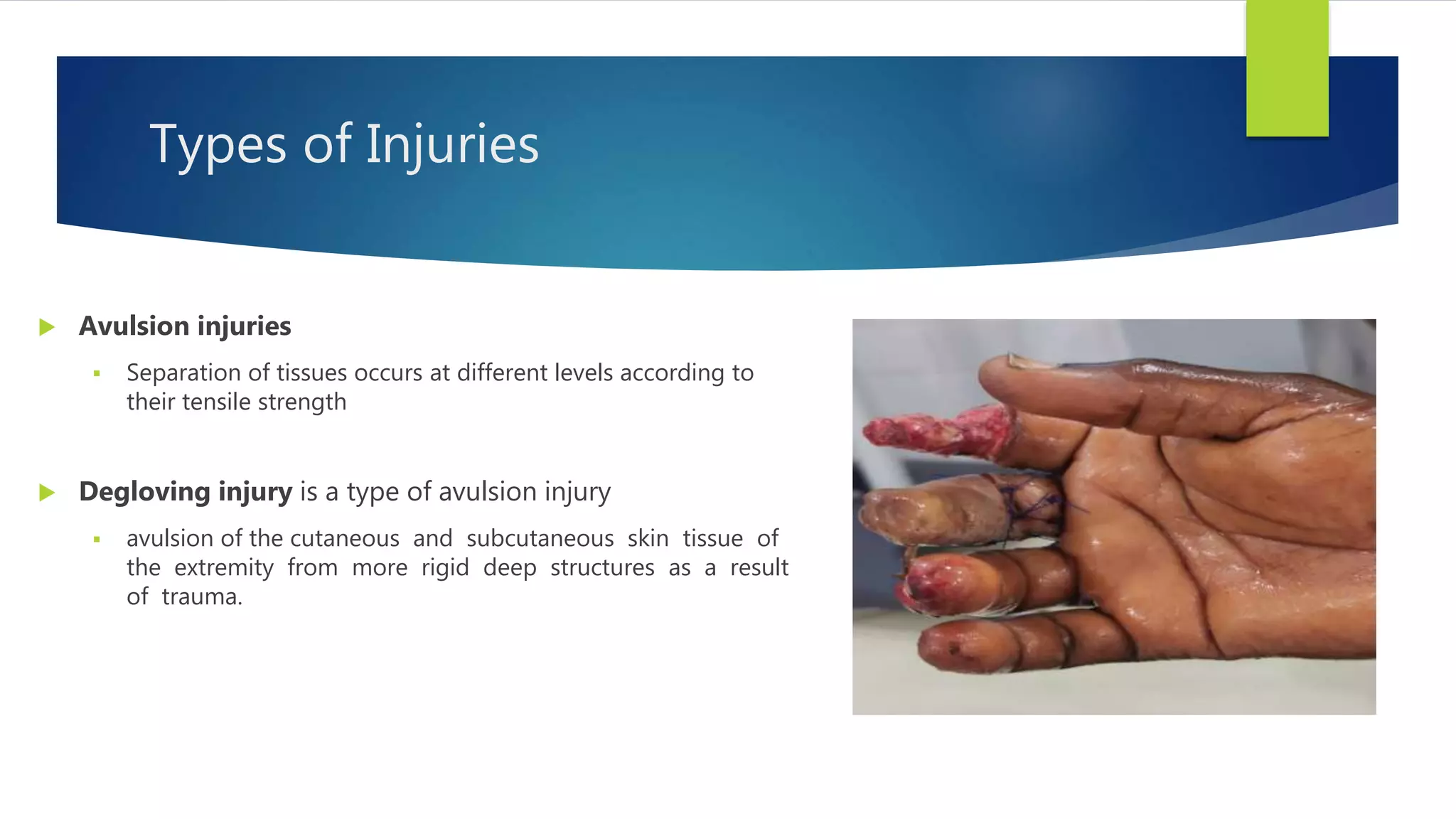 Types of Injuries

Avulsion injuries

Separation of tissues occurs at different levels according to their tensile strength

Degloving injury is a type of avulsion injury

avulsion of the cutaneous and subcutaneous skin tissue of the extremity from more rigid deep structures as a result of trauma.